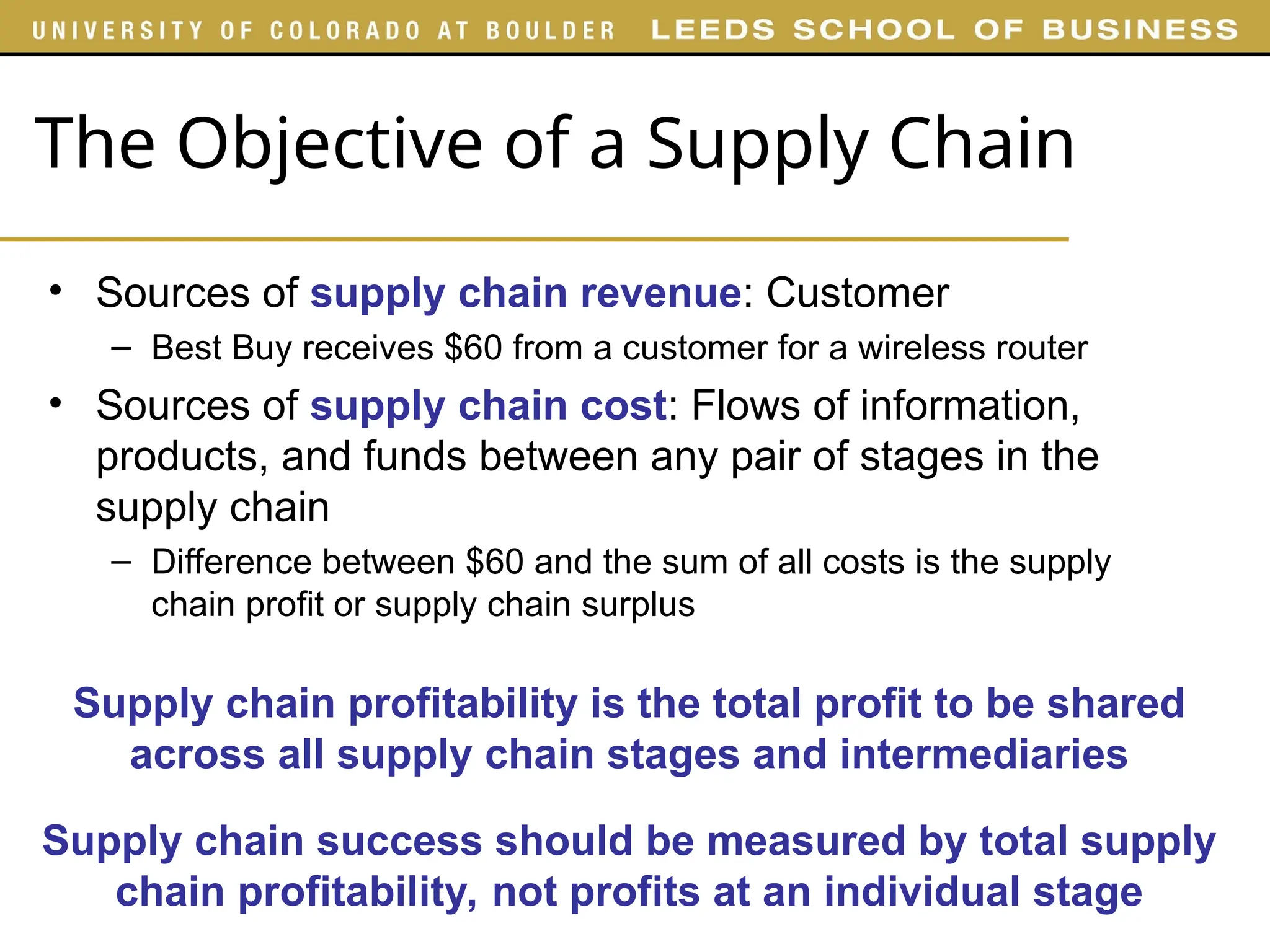 UNIVERSITY OF COLORADO AT BOULDER LEEDS SCHOOL OF BUSINESS

The Objective of a Supply Chain

• Sources of supply chain revenue: Customer
– Best Buy receives \$60 from a customer for a wireless router
• Sources of supply chain cost: Flows of information, products, and funds between any pair of stages in the supply chain
– Difference between \$60 and the sum of all costs is the supply chain profit or supply chain surplus

Supply chain profitability is the total profit to be shared across all supply chain stages and intermediaries

Supply chain success should be measured by total supply chain profitability, not profits at an individual stage